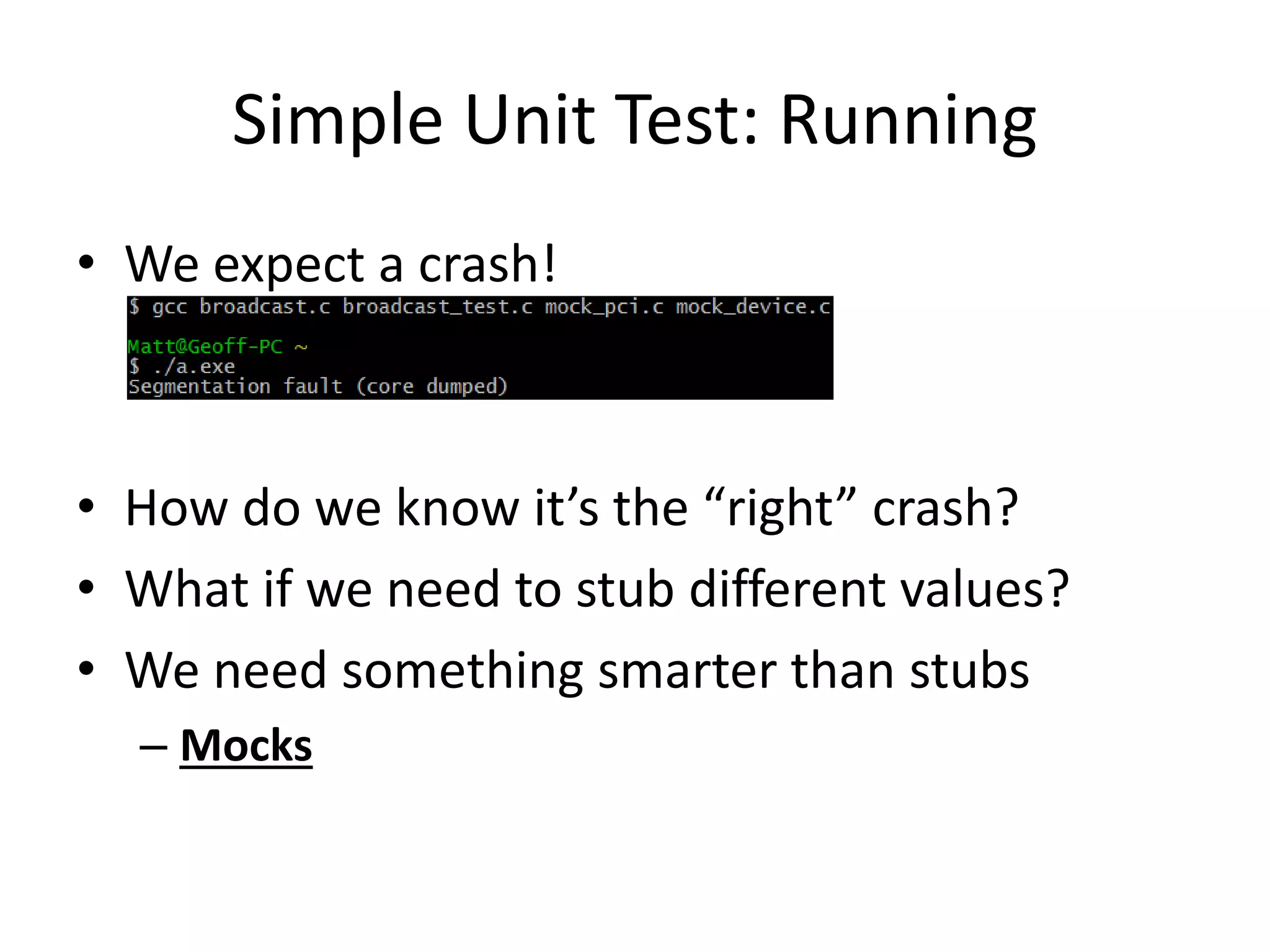 Simple Unit Test: Running

• We expect a crash!

$ gcc broadcast.c broadcast_test.c mock_pci.c mock_device.c

Matt@Geoff-PC ~
$ ./a.exe
Segmentation fault (core dumped)

• How do we know it’s the “right” crash?
• What if we need to stub different values?
• We need something smarter than stubs
– Mocks